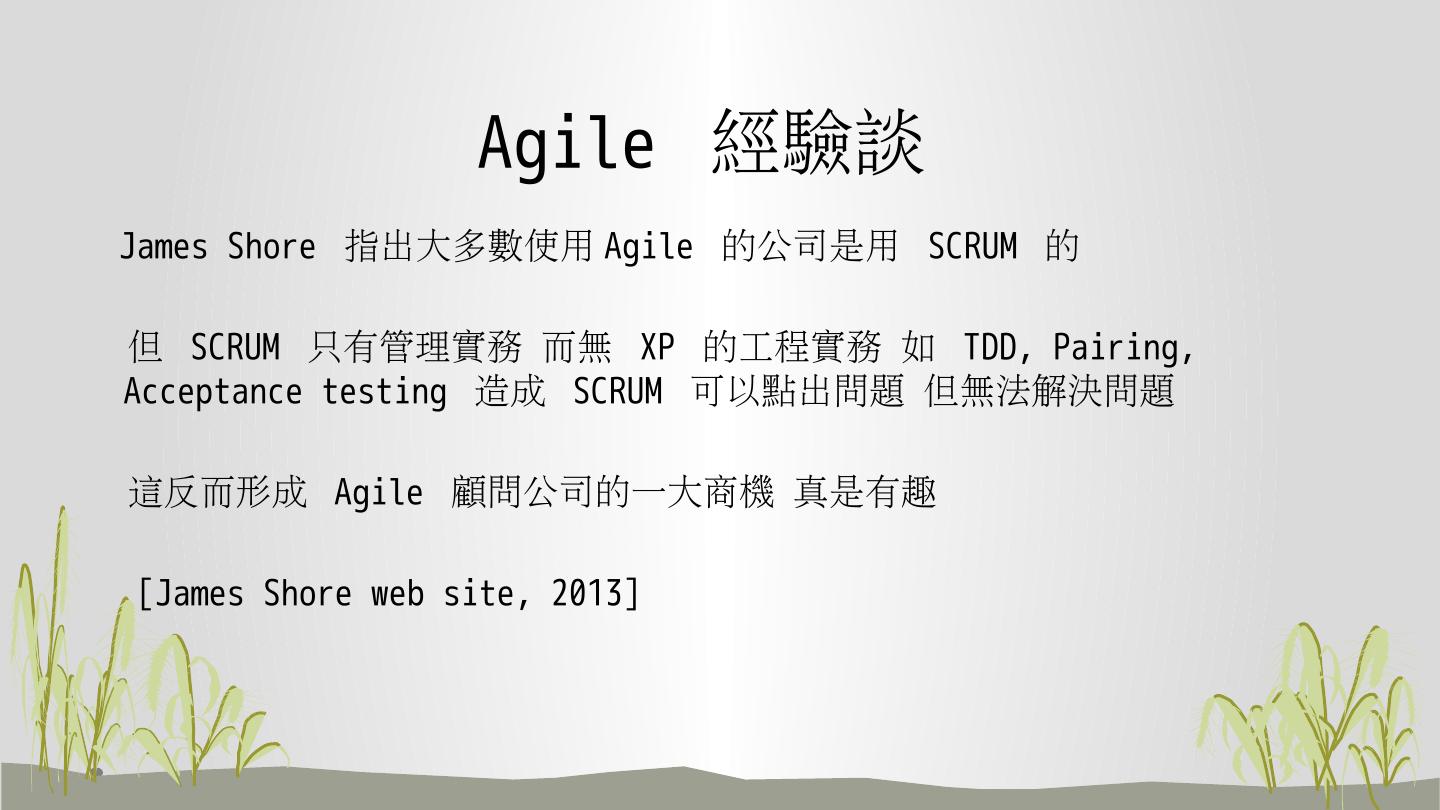 Agile 經驗談

James Shore 指出大多數使用 Agile 的公司是用 SCRUM 的

但 SCRUM 只有管理實務 而無 XP 的工程實務 如 TDD, Pairing, Acceptance testing 造成 SCRUM 可以點出問題 但無法解決問題

這反而形成 Agile 顧問公司的一大商機 真是有趣

[James Shore web site, 2013]